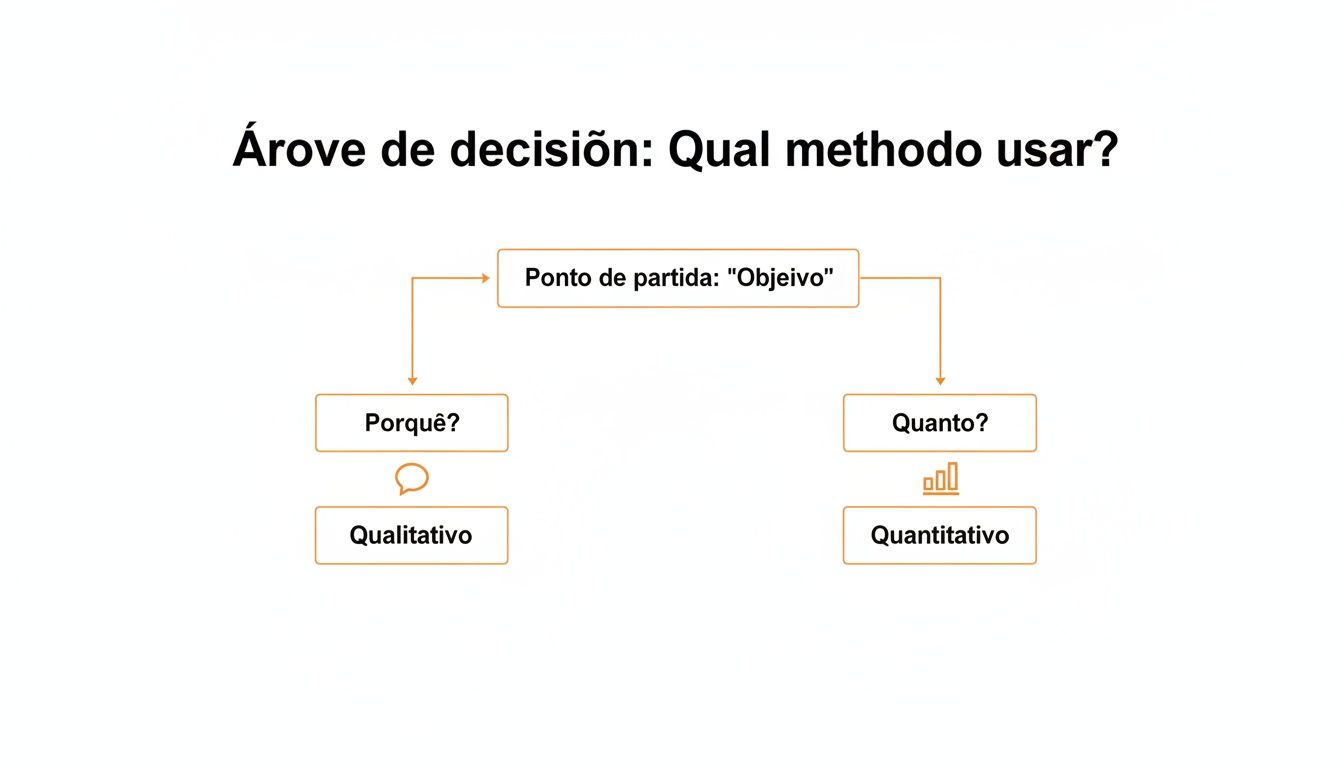 Árove de decisiõn: Qual methodo usar?

Ponto de partida: "Objeivo"

Porquê?

Qualitativo

Quanto?

Quantitativo